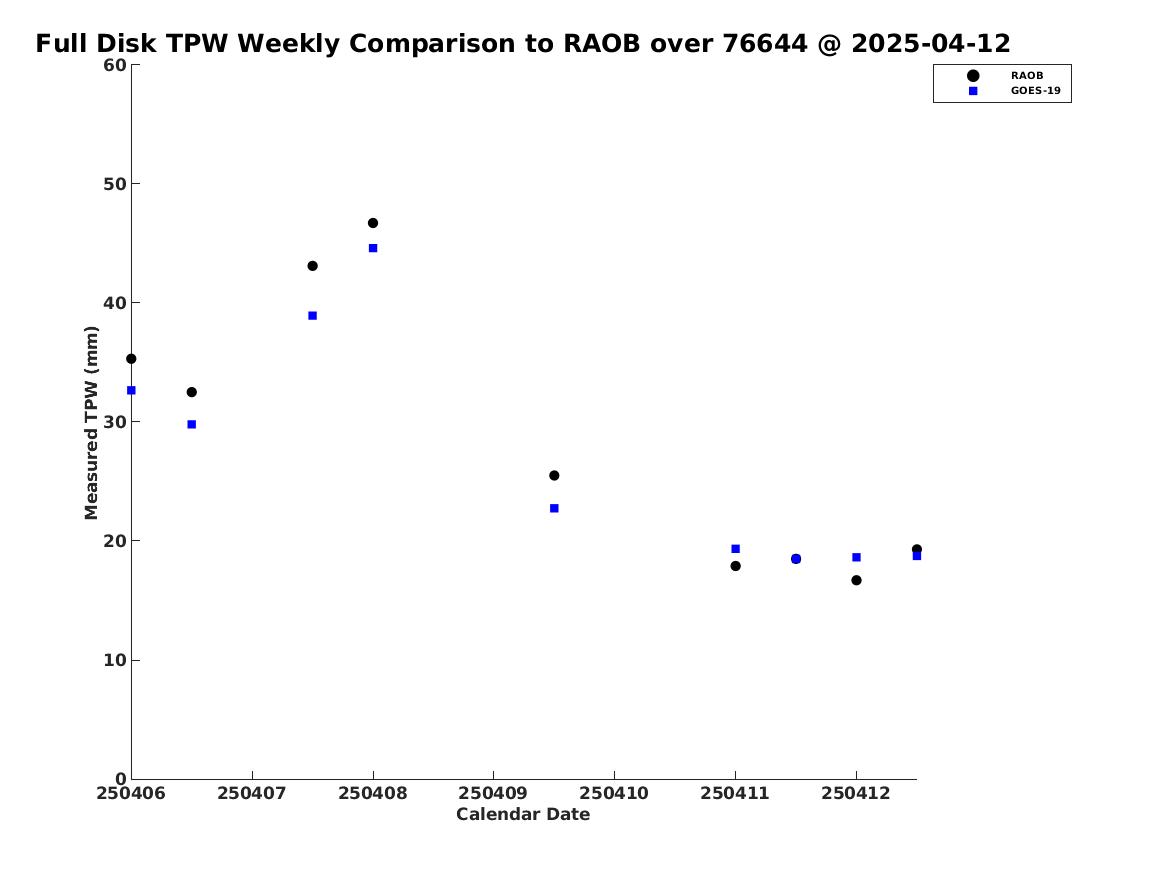 Full Disk TPW Weekly Comparison to RAOB over 76644 @ 2025-04-12

RAOB
GOES-19

Measured TPW (mm)

60
50
40
30
20
10
0

250406 250407 250408 250409 250410 250411 250412

Calendar Date